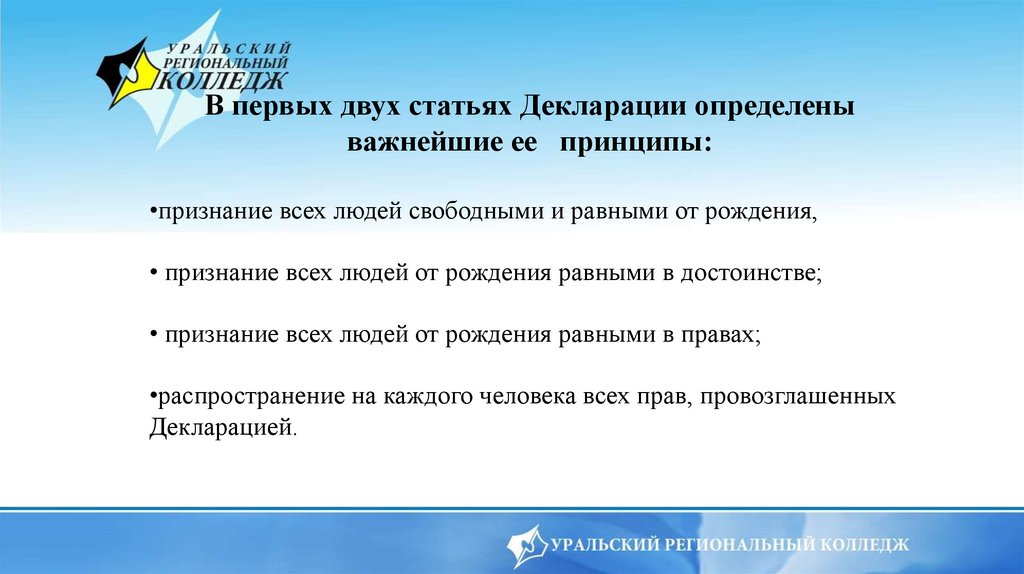 УРАЛЬСКИЙ РЕГИОНАЛЬНЫЙ КОЛЛЕДЖ

В первых двух статьях Декларации определены важнейшие ее принципы:

•признание всех людей свободными и равными от рождения,

• признание всех людей от рождения равными в достоинстве;

• признание всех людей от рождения равными в правах;

•распространение на каждого человека всех прав, провозглашенных Декларацией.

УРАЛЬСКИЙ РЕГИОНАЛЬНЫЙ КОЛЛЕДЖ